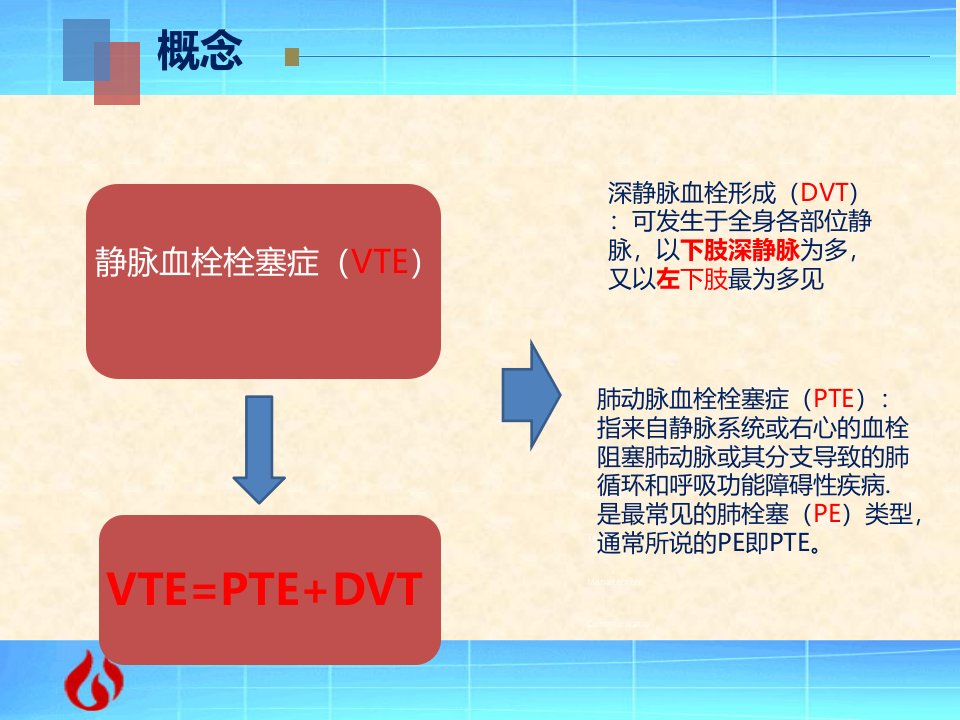 概念

静脉血栓栓塞症（VTE）

VTE=PTE+DVT

深静脉血栓形成（DVT）：可发生于全身各部位静脉，以下肢深静脉为多，又以左下肢最为多见

肺动脉血栓栓塞症（PTE）：指来自静脉系统或右心的血栓阻塞肺动脉或其分支导致的肺循环和呼吸功能障碍性疾病.是最常见的肺栓塞（PE）类型，通常所说的PE即PTE。